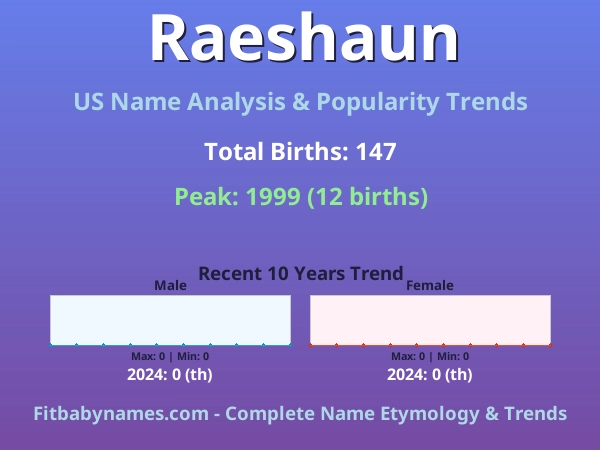 Raeshaun

US Name Analysis & Popularity Trends

Total Births: 147

Peak: 1999 (12 births)

Recent 10 Years Trend

Male

Max: 0 | Min: 0

2024: 0 (th)

Female

Max: 0 | Min: 0

2024: 0 (th)

Fitbabynames.com - Complete Name Etymology & Trends